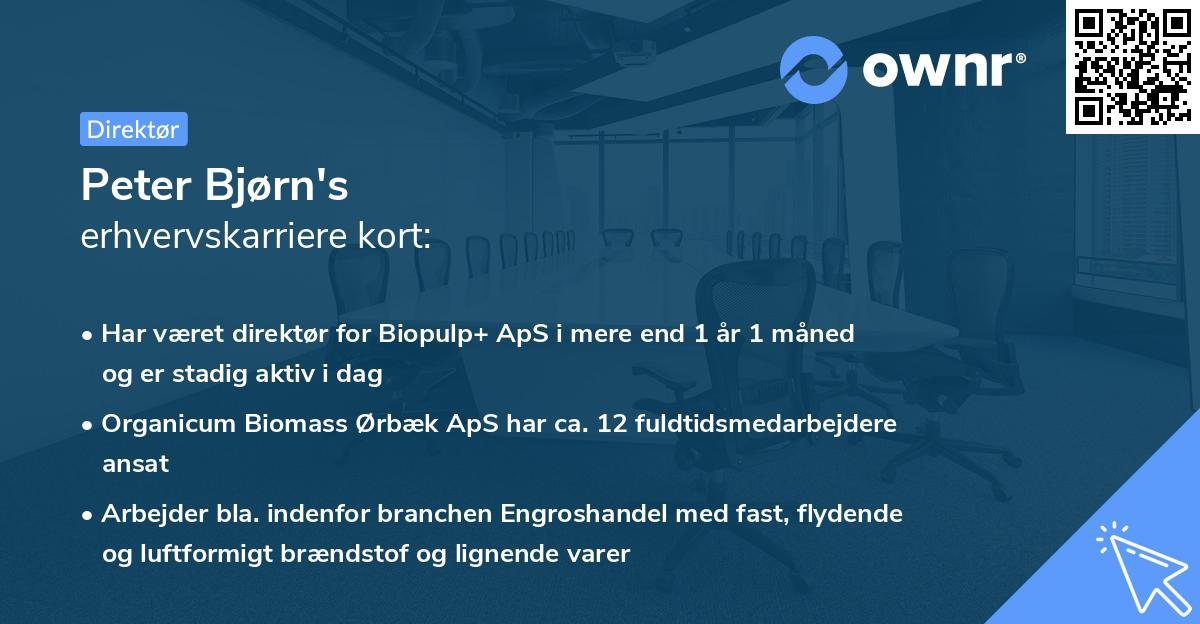 ownr®

Direktør

Peter Bjørn's
erhvervskarriere kort:

• Har været direktør for Biopulp+ ApS i mere end 1 år 1 måned og er stadig aktiv i dag

• Organicum Biomass Ørbæk ApS har ca. 12 fuldtidsmedarbejdere ansat

• Arbejder bla. indenfor branchen Engroshandel med fast, flydende og luftformigt brændstof og lignende varer